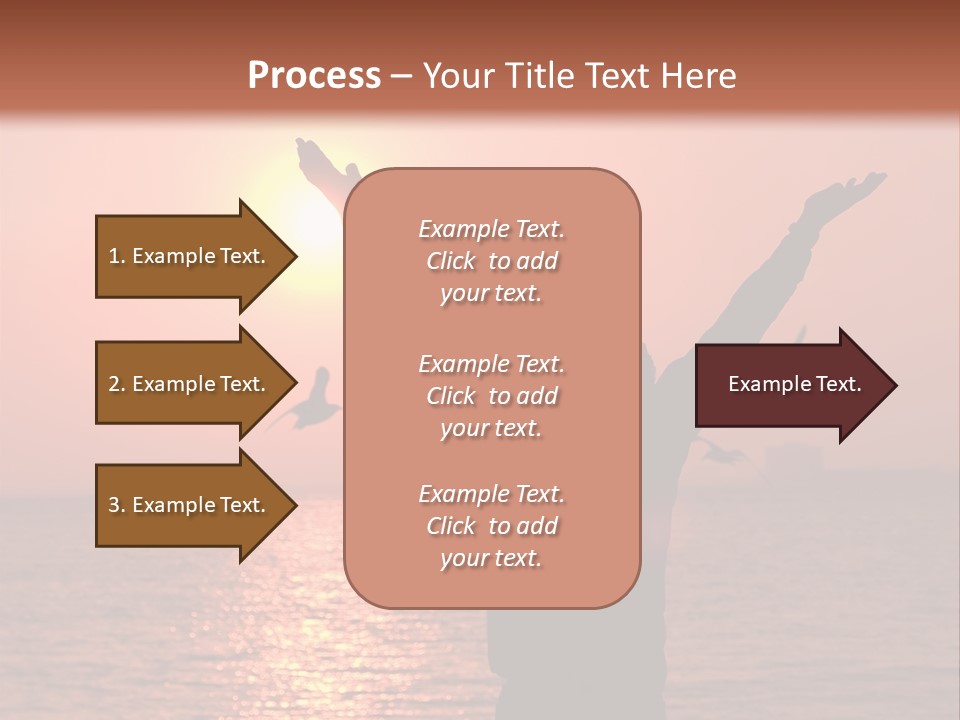 Process – Your Title Text Here

1. Example Text.

2. Example Text.

3. Example Text.

Example Text. Click to add your text.

Example Text. Click to add your text.

Example Text. Click to add your text.

Example Text.